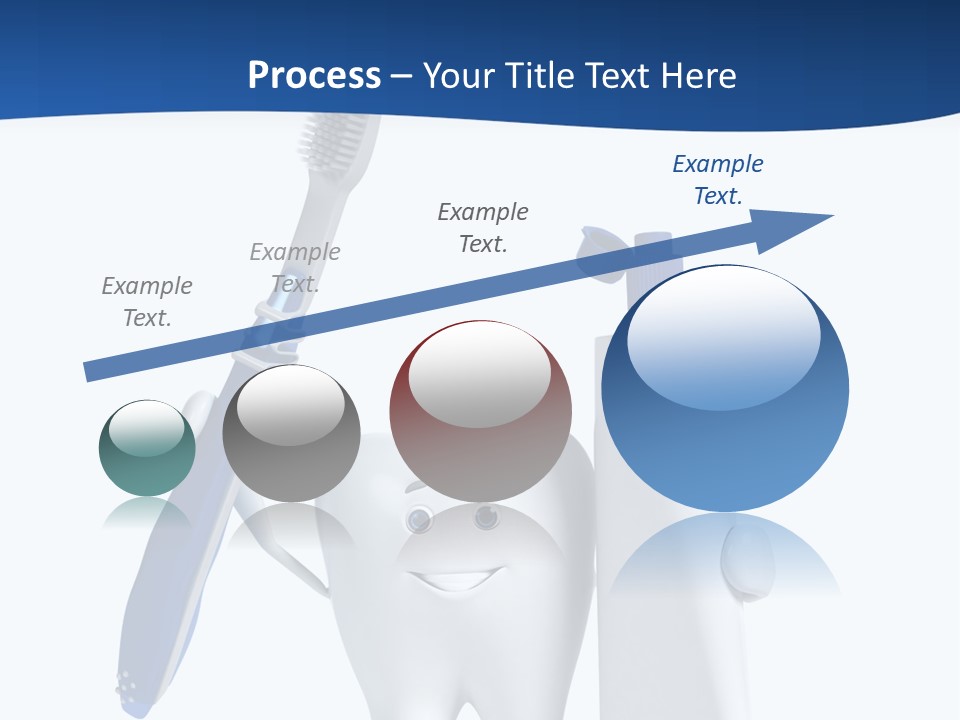 Process – Your Title Text Here

Example Text.

Example Text.

Example Text.

Example Text.